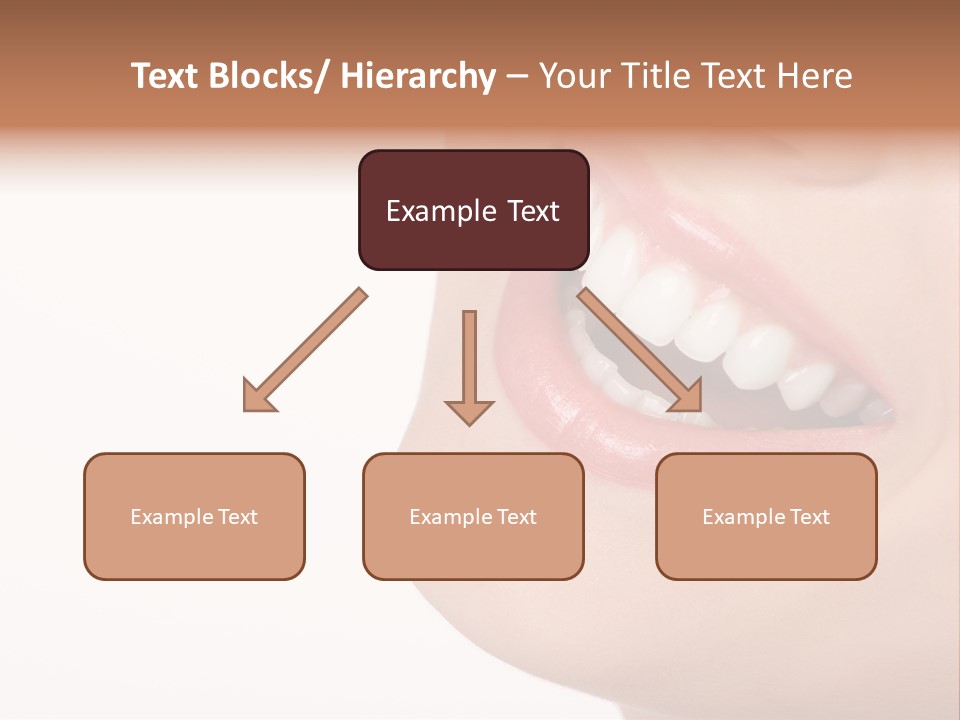 Text Blocks/ Hierarchy – Your Title Text Here

Example Text

Example Text

Example Text

Example Text